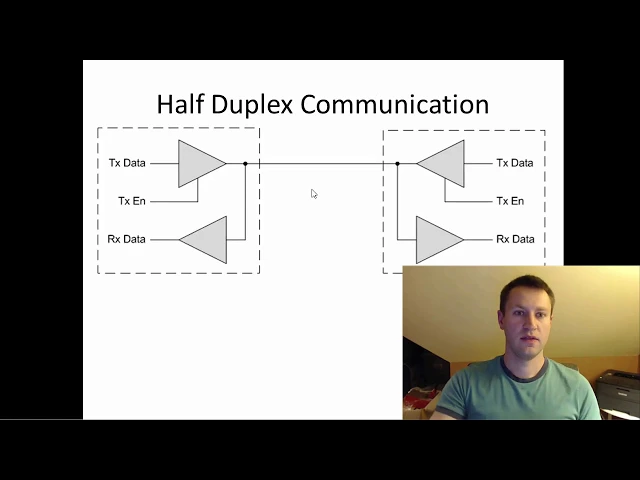 Half Duplex Communication

Tx Data
Tx En
Rx Data

Tx Data
Tx En
Rx Data